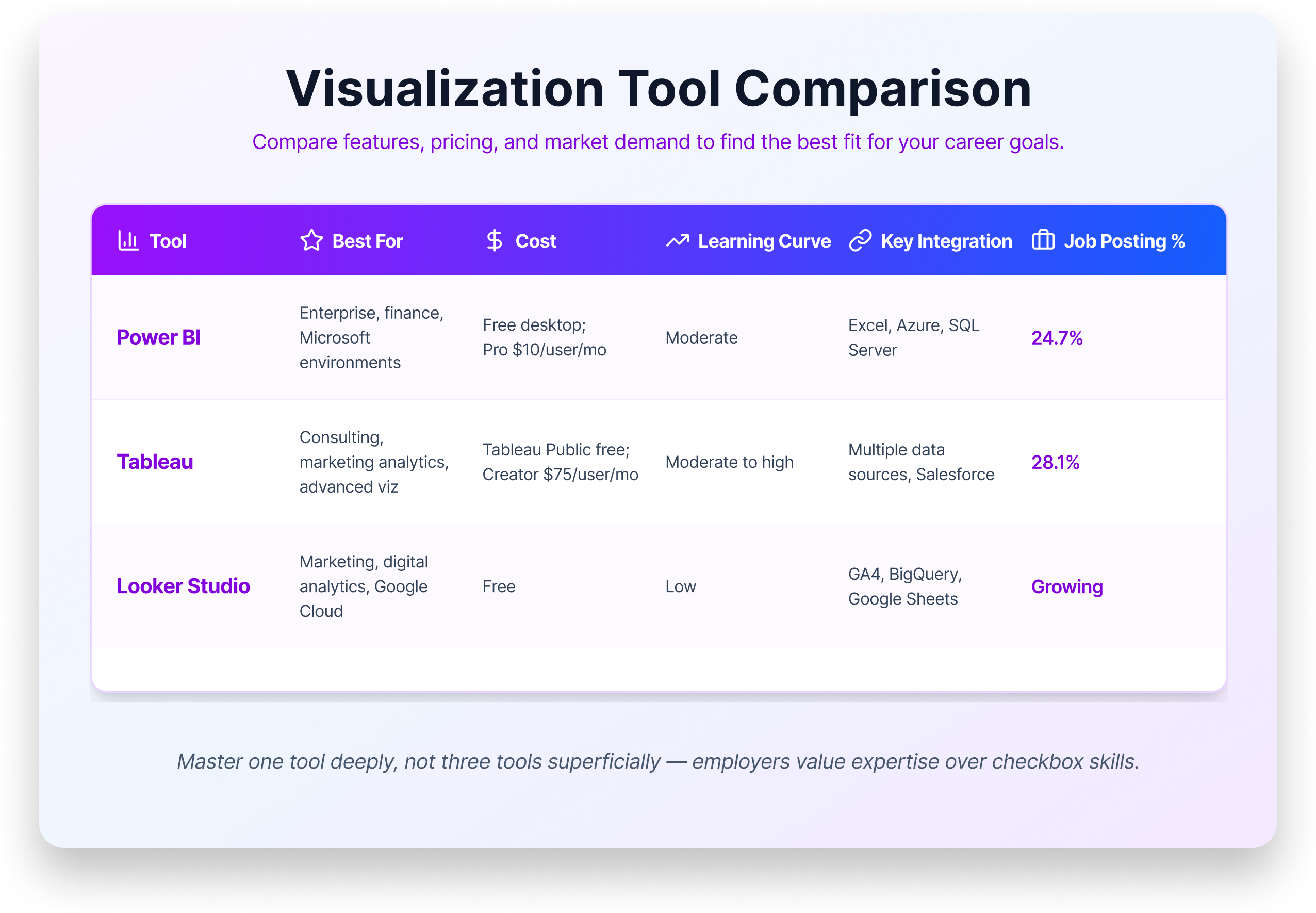 Visualization Tool Comparison

Compare features, pricing, and market demand to find the best fit for your career goals.

| Tool | Best For | Cost | Learning Curve | Key Integration | Job Posting % |
|---|---|---|---|---|---|
| Power BI | Enterprise, finance, Microsoft environments | Free desktop; Pro \$10/user/mo | Moderate | Excel, Azure, SQL Server | 24.7% |
| Tableau | Consulting, marketing analytics, advanced viz | Tableau Public free; Creator \$75/user/mo | Moderate to high | Multiple data sources, Salesforce | 28.1% |
| Looker Studio | Marketing, digital analytics, Google Cloud | Free | Low | GA4, BigQuery, Google Sheets | Growing |

Master one tool deeply, not three tools superficially — employers value expertise over checkbox skills.